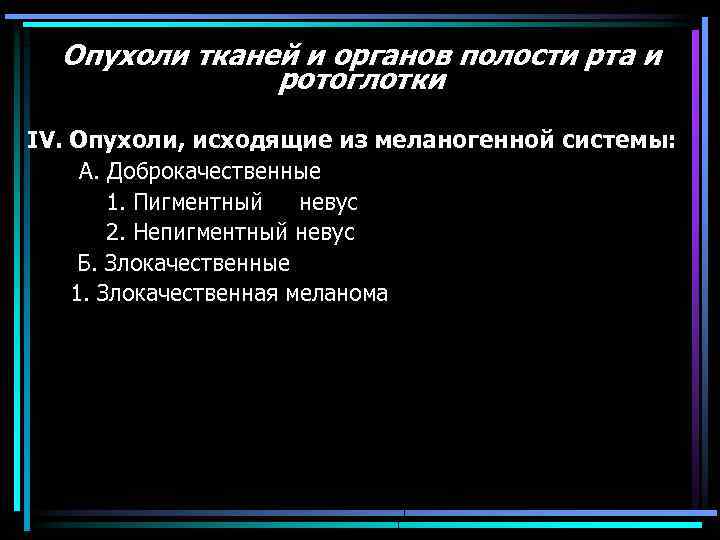 Опухоли тканей и органов полости рта и ротоглотки

IV. Опухоли, исходящие из меланогенной системы:
А. Доброкачественные
1. Пигментный невус
2. Непигментный невус
Б. Злокачественные
1. Злокачественная меланома